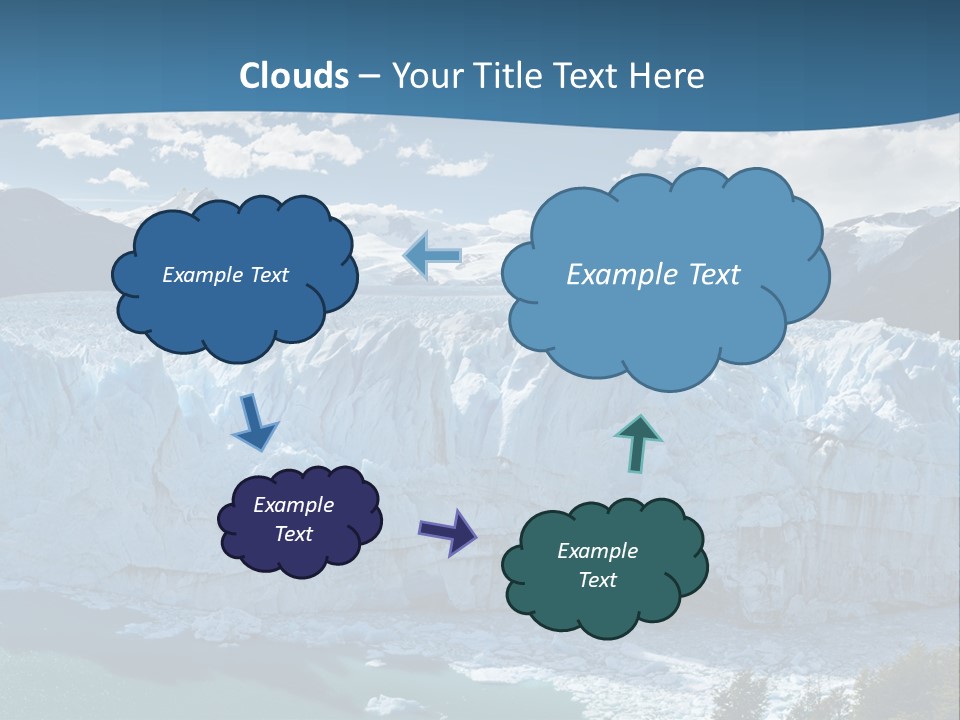 Clouds – Your Title Text Here

Example Text

Example Text

Example Text

Example Text